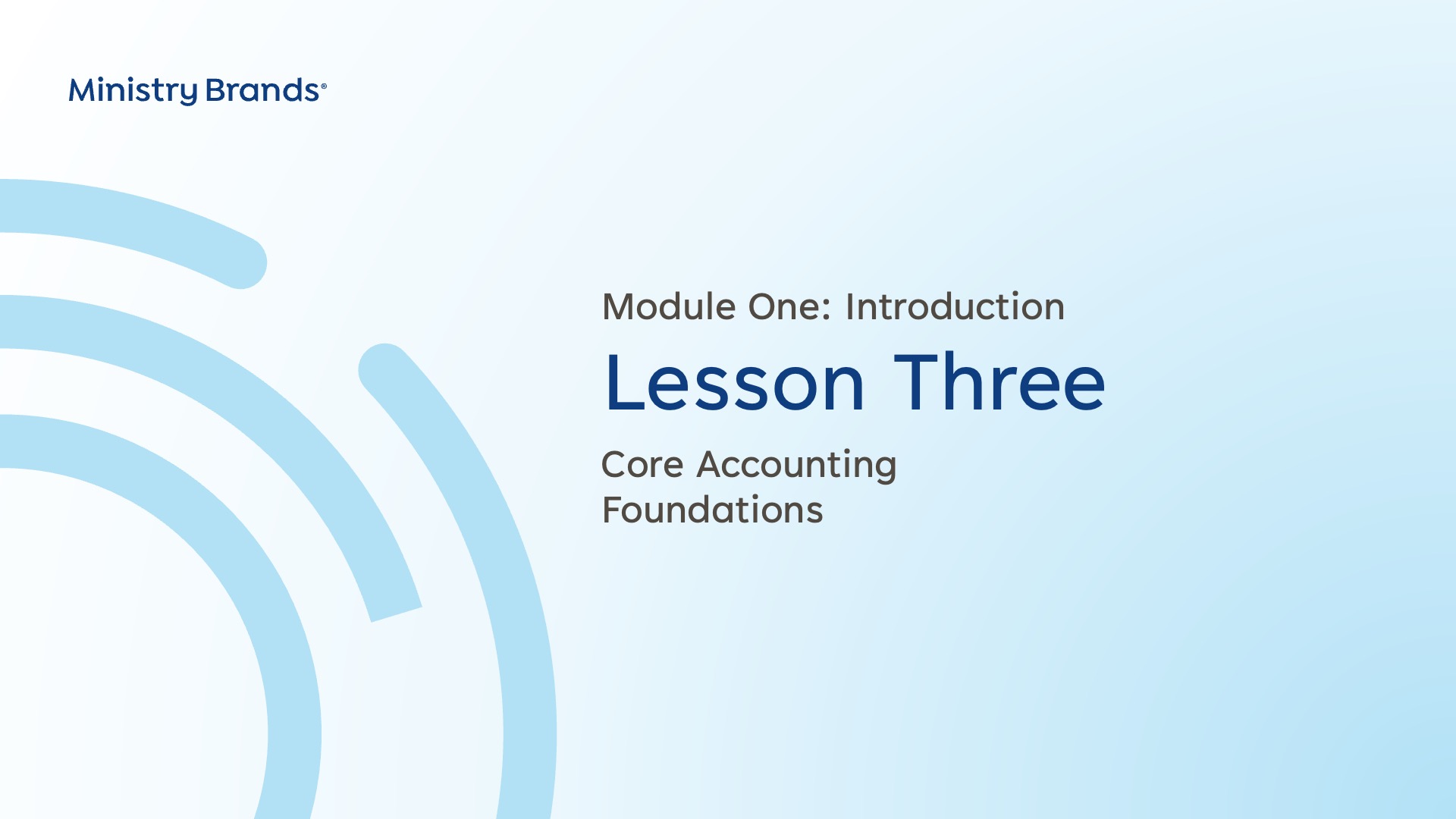 Ministry Brands®

Module One: Introduction

Lesson Three

Core Accounting Foundations